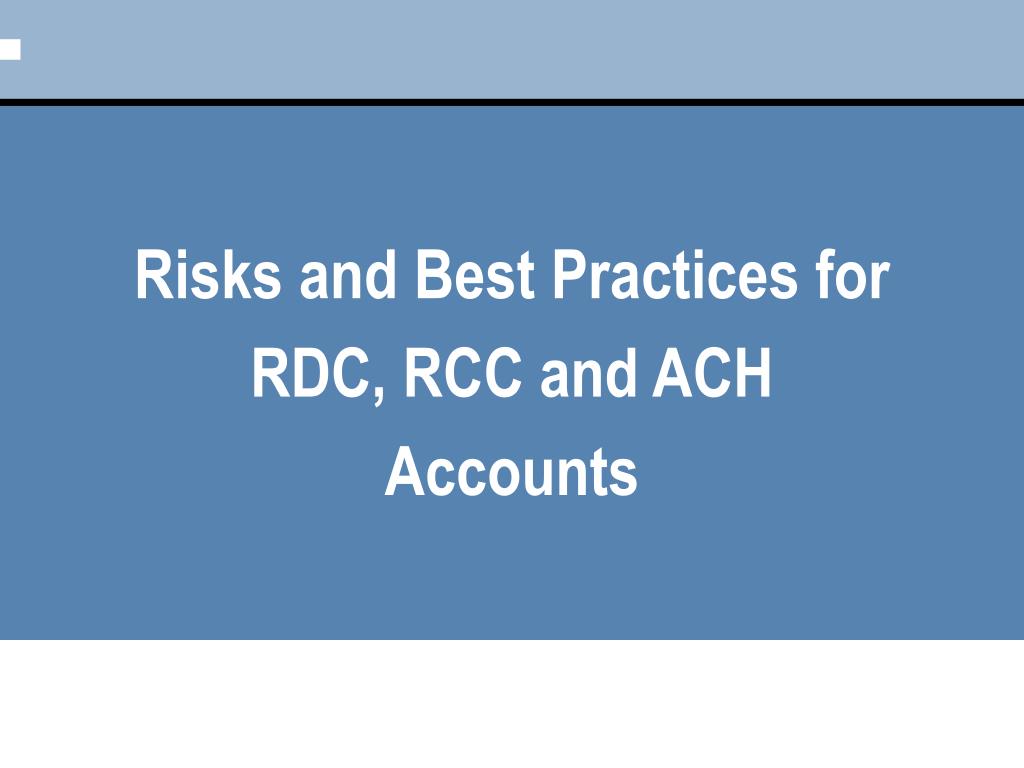 Risks and Best Practices for RDC, RCC and ACH Accounts